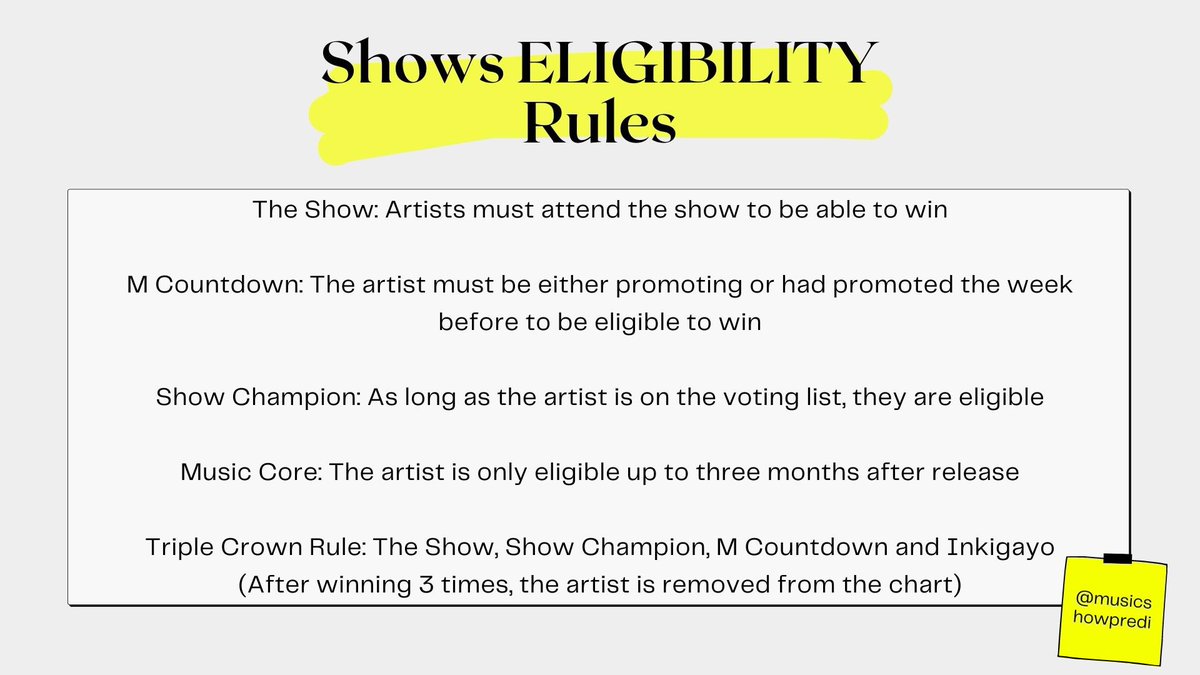 Shows ELIGIBILITY Rules

The Show: Artists must attend the show to be able to win

M Countdown: The artist must be either promoting or had promoted the week before to be eligible to win

Show Champion: As long as the artist is on the voting list, they are eligible

Music Core: The artist is only eligible up to three months after release

Triple Crown Rule: The Show, Show Champion, M Countdown and Inkigayo (After winning 3 times, the artist is removed from the chart)

@musics howpredi